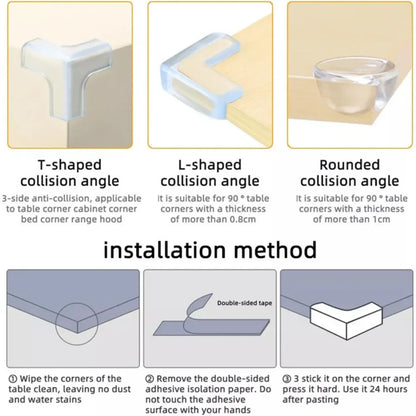 T-shaped collision angle

3-side anti-collision, applicable to table corner cabinet corner bed corner range hood

L-shaped collision angle

It is suitable for 90 ° table corners with a thickness of more than 0.8cm

Rounded collision angle

It is suitable for 90 ° table corners with a thickness of more than 1cm

installation method

Double-sided tape

① Wipe the corners of the table clean, leaving no dust and water stains

② Remove the double-sided adhesive isolation paper. Do not touch the adhesive surface with your hands

③ 3 stick it on the corner and press it hard. Use it 24 hours after pasting